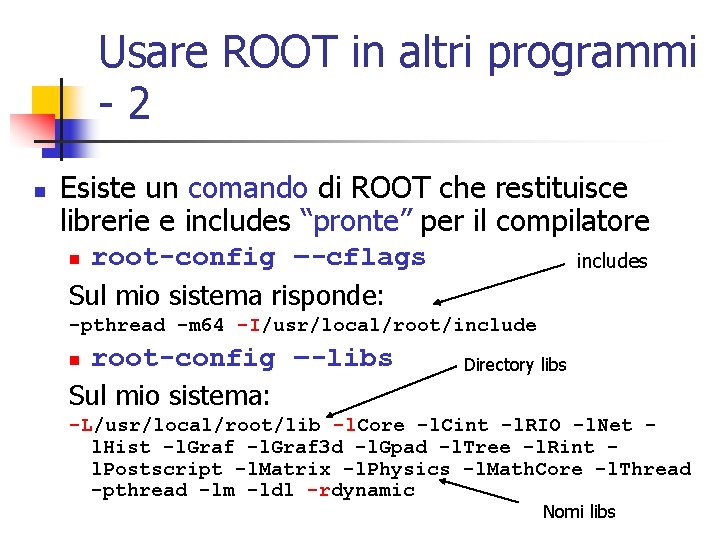 Usare ROOT in altri programmi - 2

Esiste un comando di ROOT che restituisce librerie e includes “pronte” per il compilatore

root-config --cflags

includes

Sul mio sistema risponde:

-pthread -m64 -I/usr/local/root/include

root-config --libs

Directory libs

Sul mio sistema:

-L/usr/local/root/lib -lCore -lCint -lRIO -lNet -lHist -lGraf -lGraf3d -lGpad -lTree -lRint -lPostscript -lMatrix -lPhysics -lMathCore -lThread -pthread -lm -ldl -rdynamic

Nomi libs